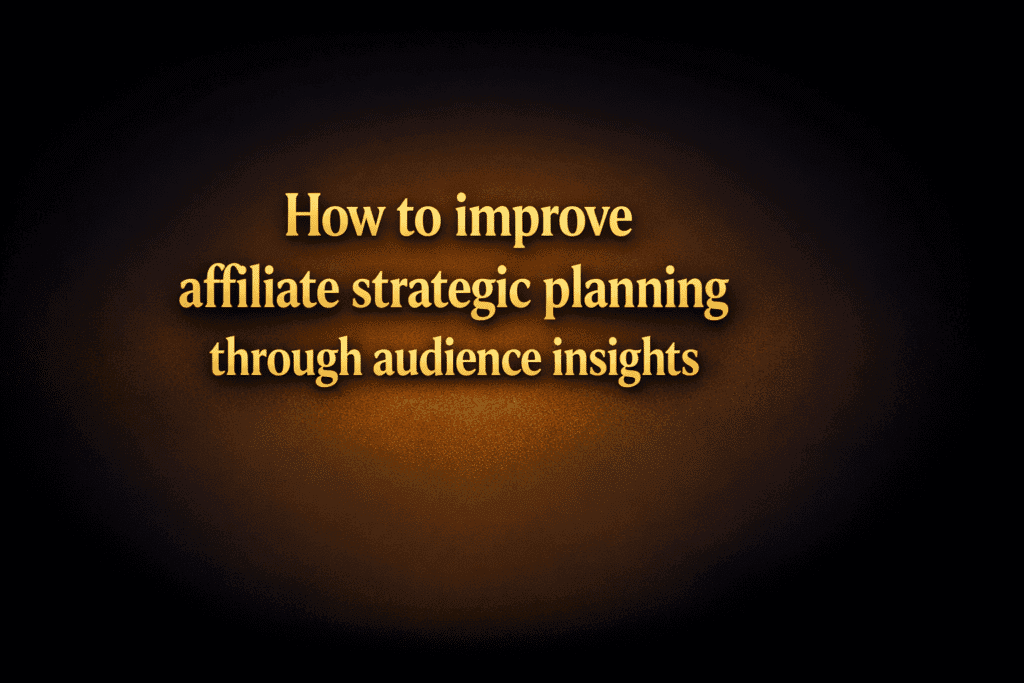 How to improve affiliate strategic planning through audience insights